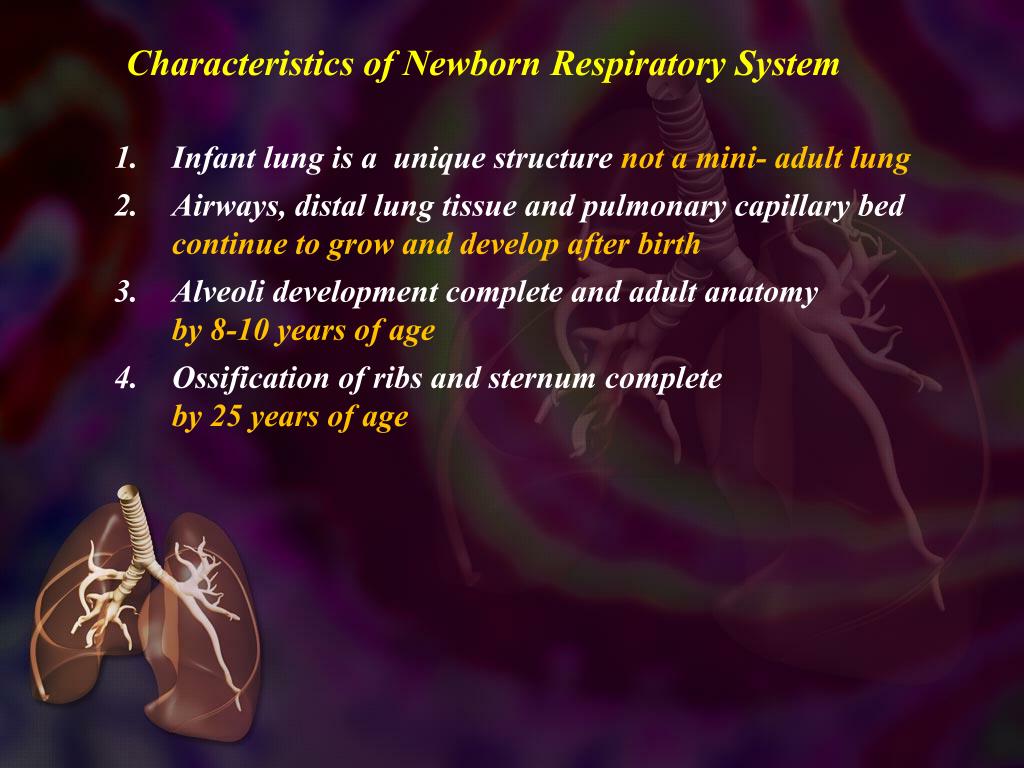 Characteristics of Newborn Respiratory System

1. Infant lung is a unique structure not a mini- adult lung
2. Airways, distal lung tissue and pulmonary capillary bed continue to grow and develop after birth
3. Alveoli development complete and adult anatomy by 8-10 years of age
4. Ossification of ribs and sternum complete by 25 years of age